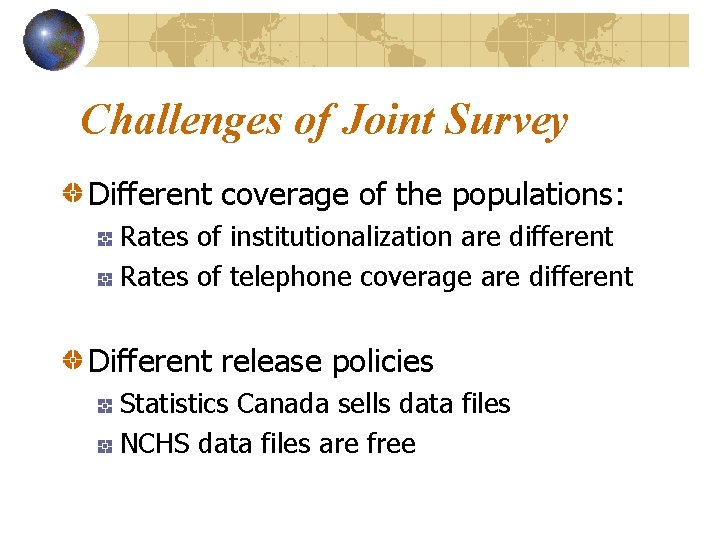 Challenges of Joint Survey

Different coverage of the populations:

Rates of institutionalization are different

Rates of telephone coverage are different

Different release policies

Statistics Canada sells data files

NCHS data files are free